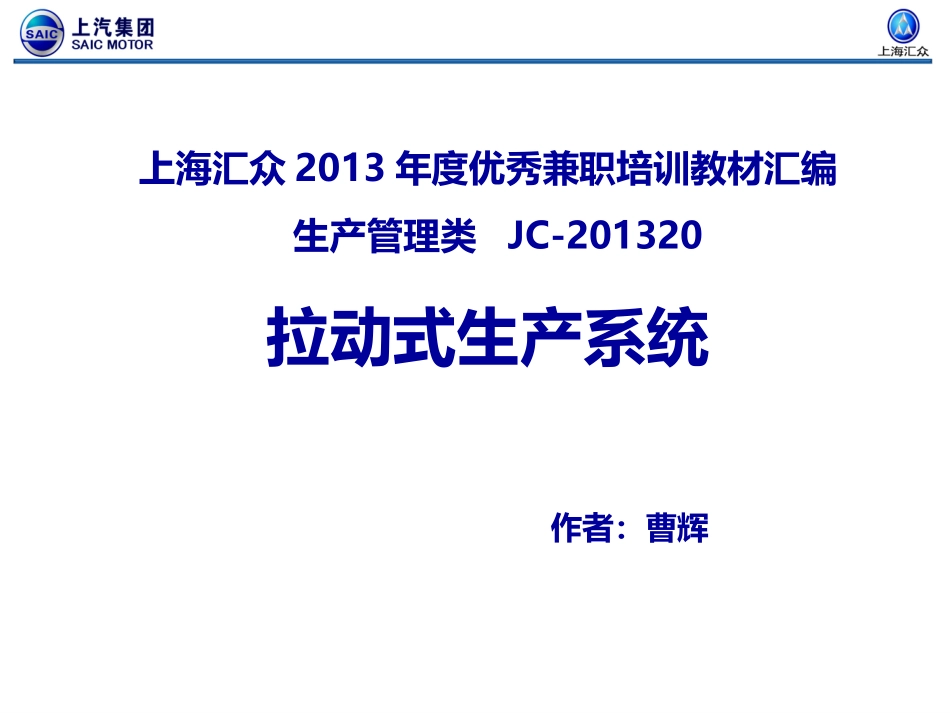 SAIC 上汽集团 SAIC MOTOR

上海汇众

上海汇众 2013 年度优秀兼职培训教材汇编

生产管理类 JC-201320

拉动式生产系统

作者：曹辉